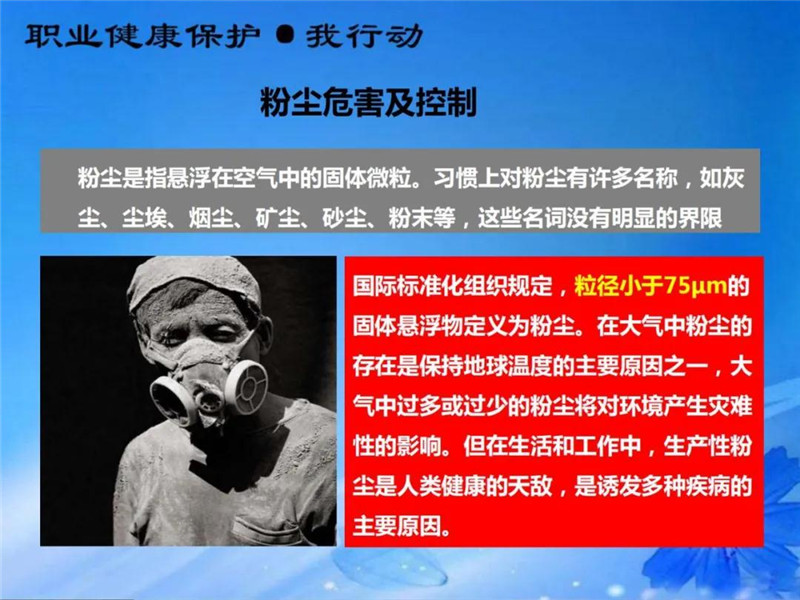 职业健康保护 ● 我行动

粉尘危害及控制

粉尘是指悬浮在空气中的固体微粒。习惯上对粉尘有许多名称，如灰尘、尘埃、烟尘、矿尘、砂尘、粉末等，这些名词没有明显的界限

国际标准化组织规定，粒径小于75μm的固体悬浮物定义为粉尘。在大气中粉尘的存在是保持地球温度的主要原因之一，大气中过多或过少的粉尘将对环境产生灾难性的影响。但在生活和工作中，生产性粉尘是人类健康的天敌，是诱发多种疾病的主要原因。